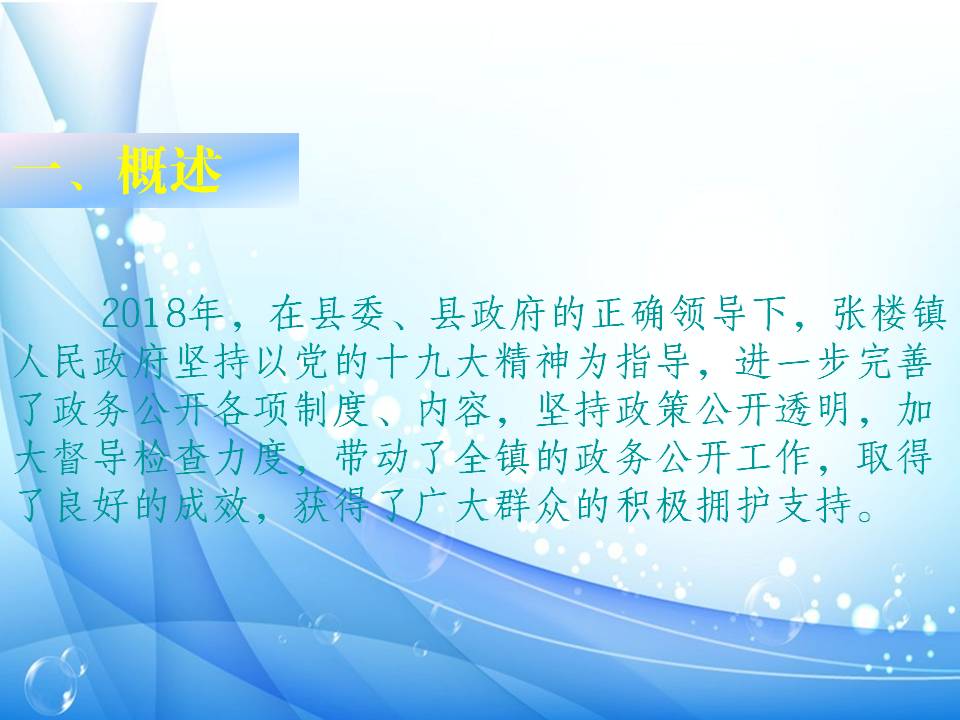 一、概述

2018年，在县委、县政府的正确领导下，张楼镇人民政府坚持以党的十九大精神为指导，进一步完善了政务公开各项制度、内容，坚持政策公开透明，加大督导检查力度，带动了全镇的政务公开工作，取得了良好的成效，获得了广大群众的积极拥护支持。